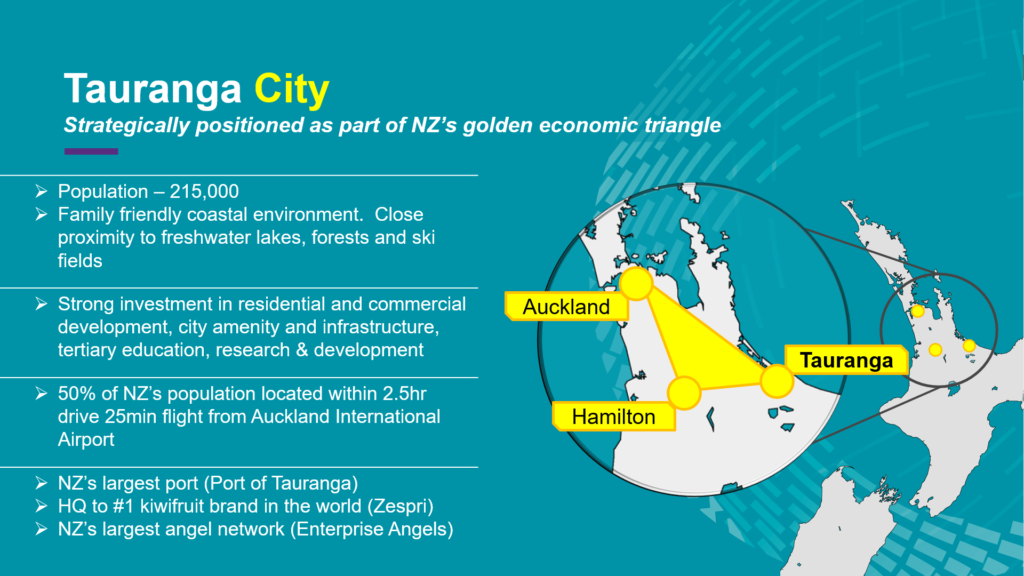 Tauranga City

Strategically positioned as part of NZ's golden economic triangle

➢ Population – 215,000
➢ Family friendly coastal environment. Close proximity to freshwater lakes, forests and ski fields

➢ Strong investment in residential and commercial development, city amenity and infrastructure, tertiary education, research & development

➢ 50% of NZ's population located within 2.5hr drive 25min flight from Auckland International Airport

➢ NZ's largest port (Port of Tauranga)
➢ HQ to #1 kiwifruit brand in the world (Zespri)
➢ NZ's largest angel network (Enterprise Angels)

Auckland

Tauranga

Hamilton